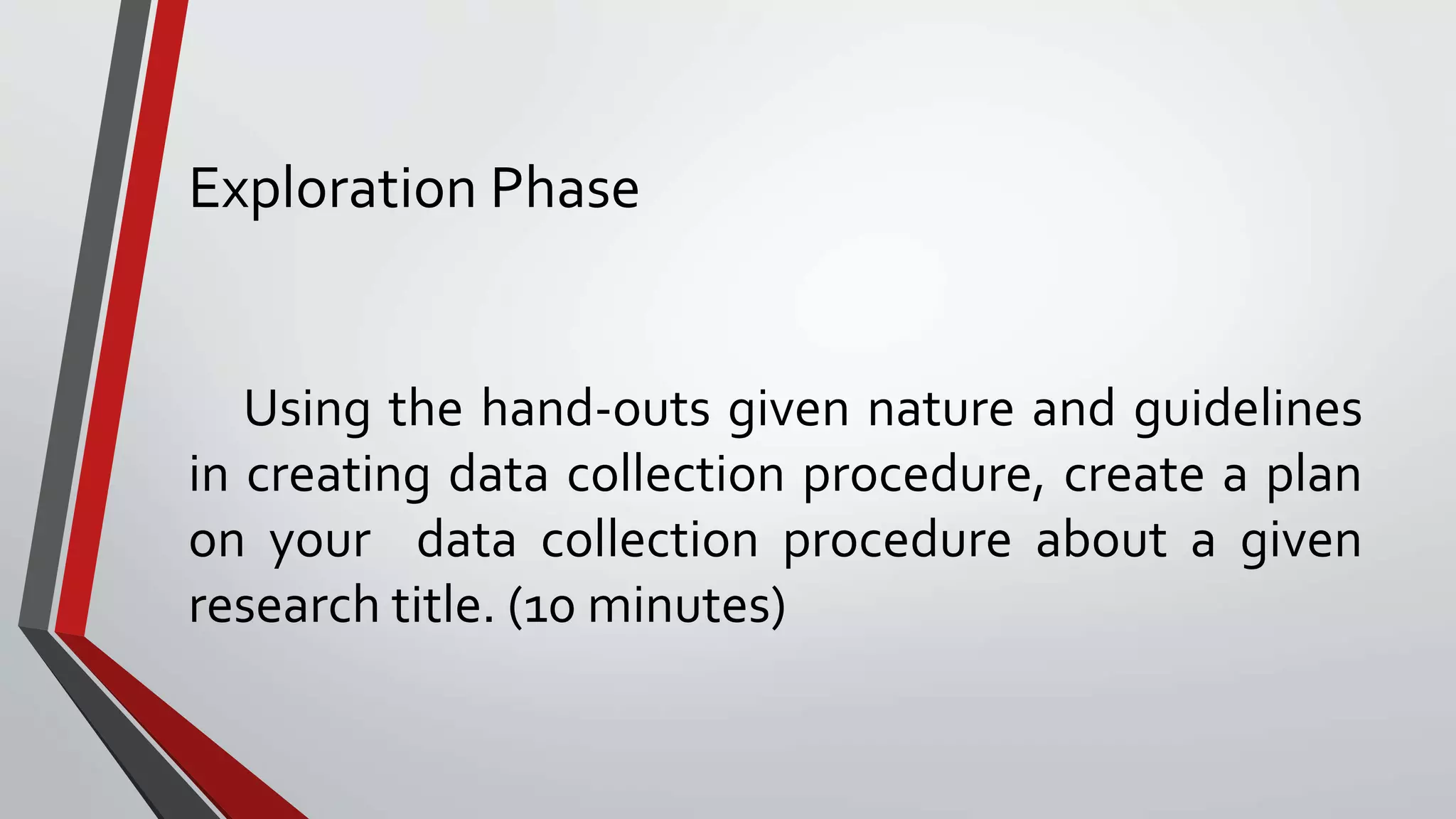 Exploration Phase

Using the hand-outs given nature and guidelines in creating data collection procedure, create a plan on your data collection procedure about a given research title. (10 minutes)